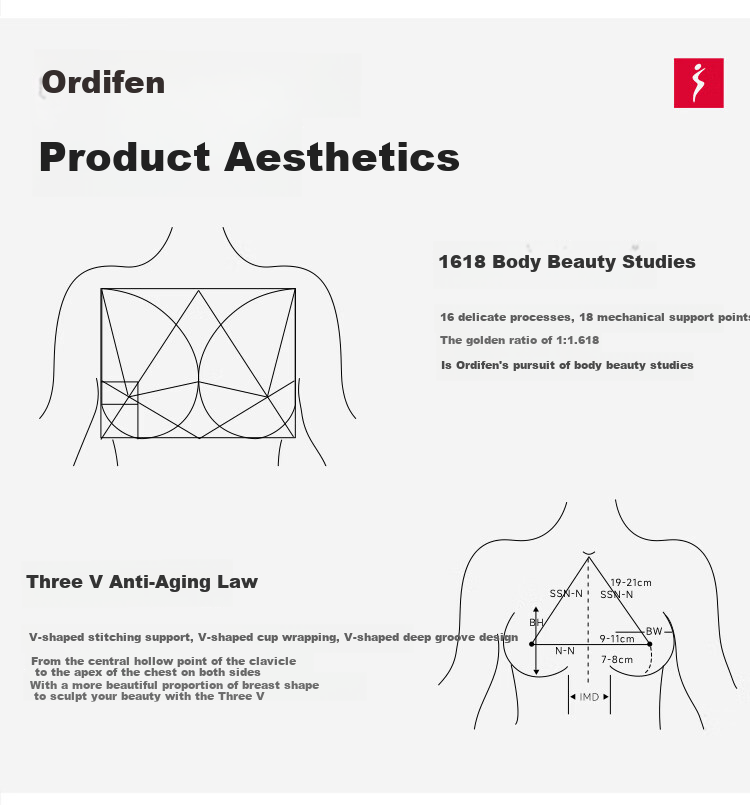 Ordifen

Product Aesthetics

1618 Body Beauty Studies

16 delicate processes, 18 mechanical support points

The golden ratio of 1:1.618

Is Ordifen's pursuit of body beauty studies

Three V Anti-Aging Law

V-shaped stitching support, V-shaped cup wrapping, V-shaped deep groove design

From the central hollow point of the clavicle to the apex of the chest on both sides
With a more beautiful proportion of breast shape to sculpt your beauty with the Three V

19-21cm
SSN-N
SSN-N
BH
BW
9-11cm
N-N
7-8cm
IMD